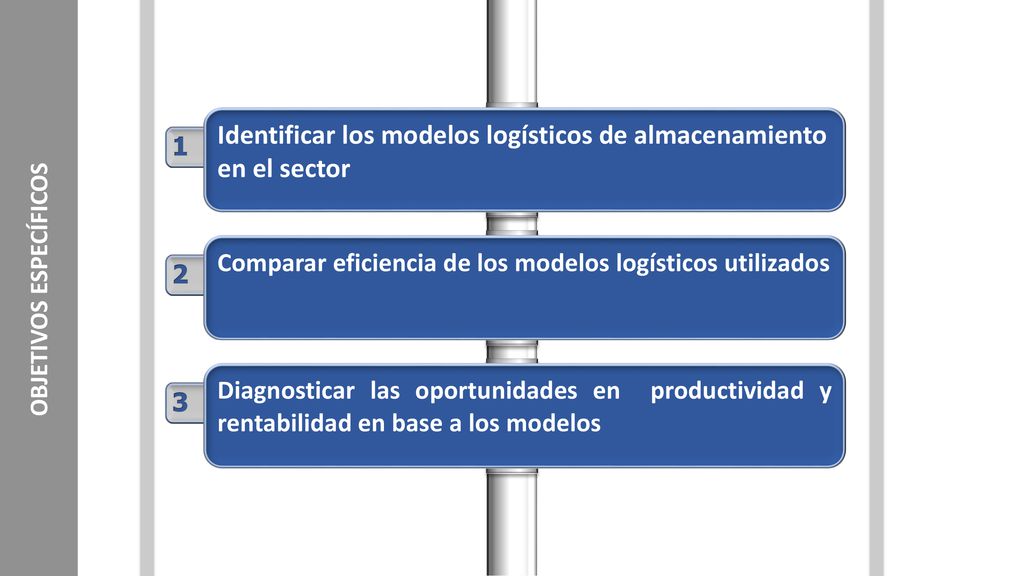 OBJETIVOS ESPECÍFICOS

1 Identificar los modelos logísticos de almacenamiento en el sector

2 Comparar eficiencia de los modelos logísticos utilizados

3 Diagnosticar las oportunidades en productividad y rentabilidad en base a los modelos